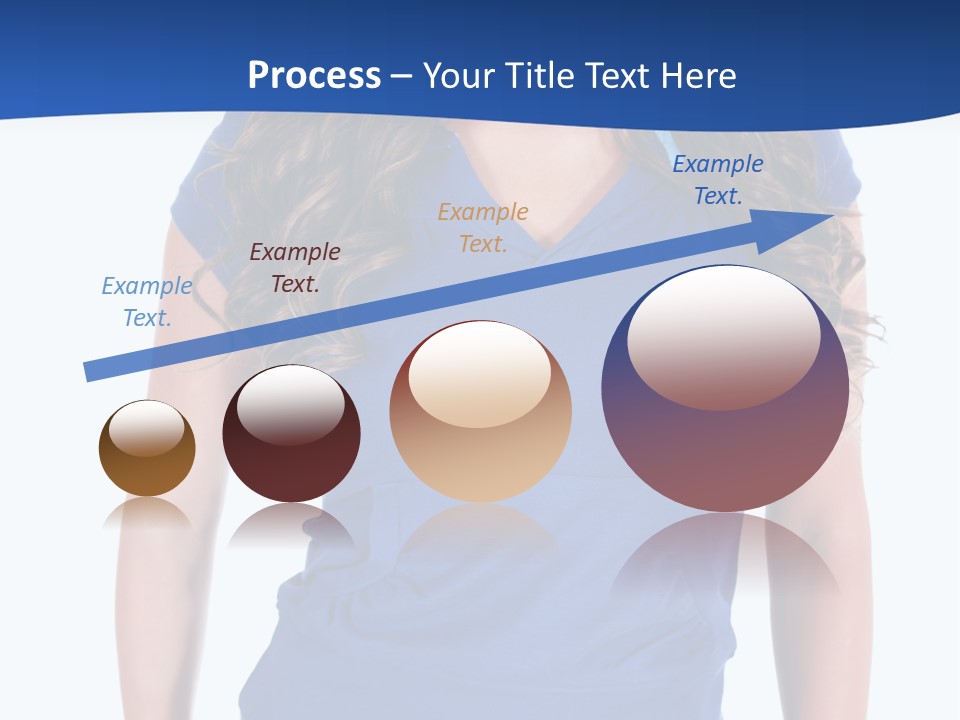 Process – Your Title Text Here

Example Text.

Example Text.

Example Text.

Example Text.